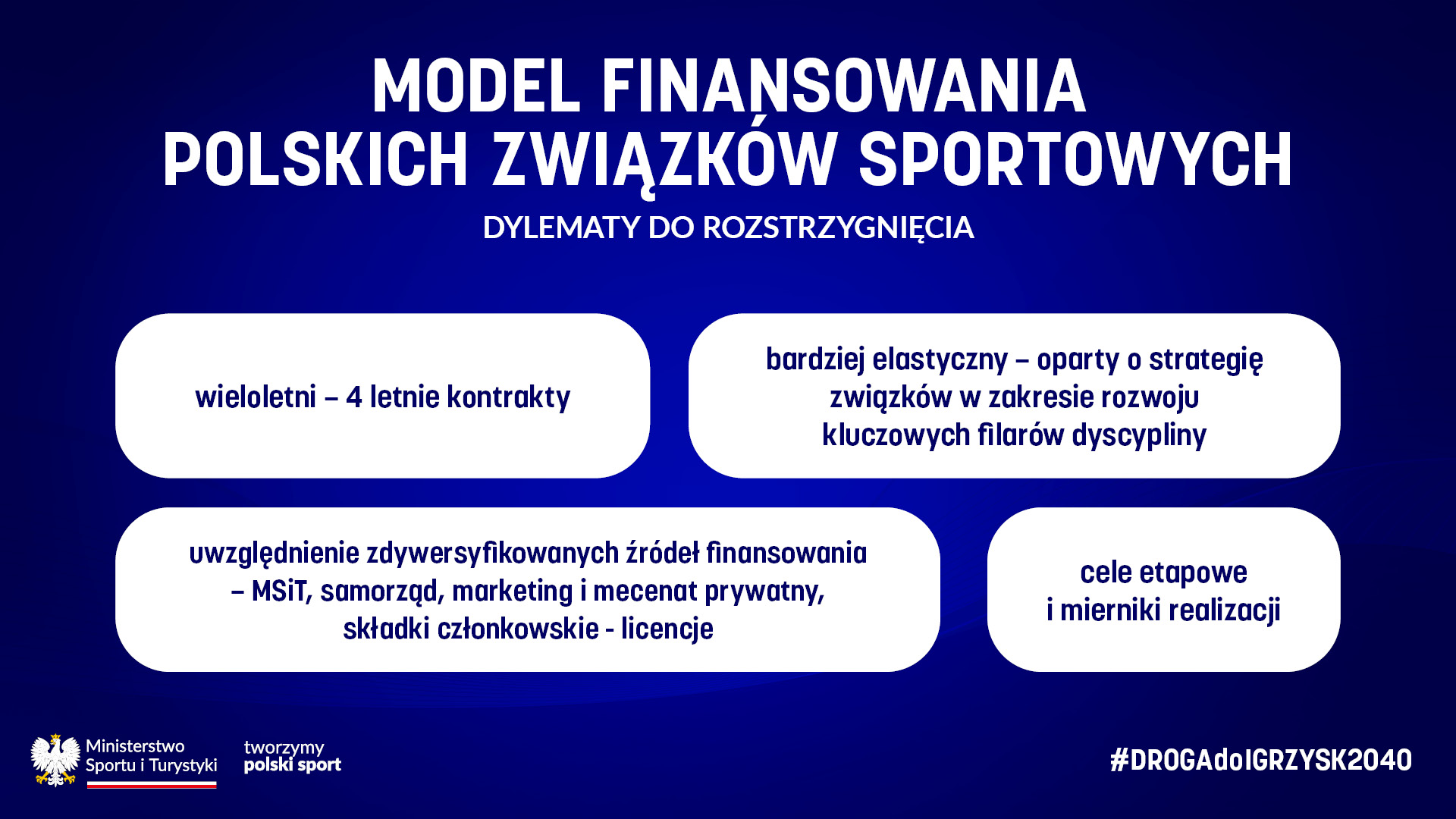 MODEL FINANSOWANIA POLSKICH ZWIĄZKÓW SPORTOWYCH

DYLEMATY DO ROZSTRZYGNIĘCIA

wieloletni – 4 letnie kontrakty

bardziej elastyczny – oparty o strategię związków w zakresie rozwoju kluczowych filarów dyscypliny

uwzględnienie zdywersyfikowanych źródeł finansowania – MSiT, samorząd, marketing i mecenat prywatny, składki członkowskie - licencje

cele etapowe i mierniki realizacji

Ministerstwo Sportu i Turystyki

tworzymy polski sport

#DROGAdoIGRZYSK2040